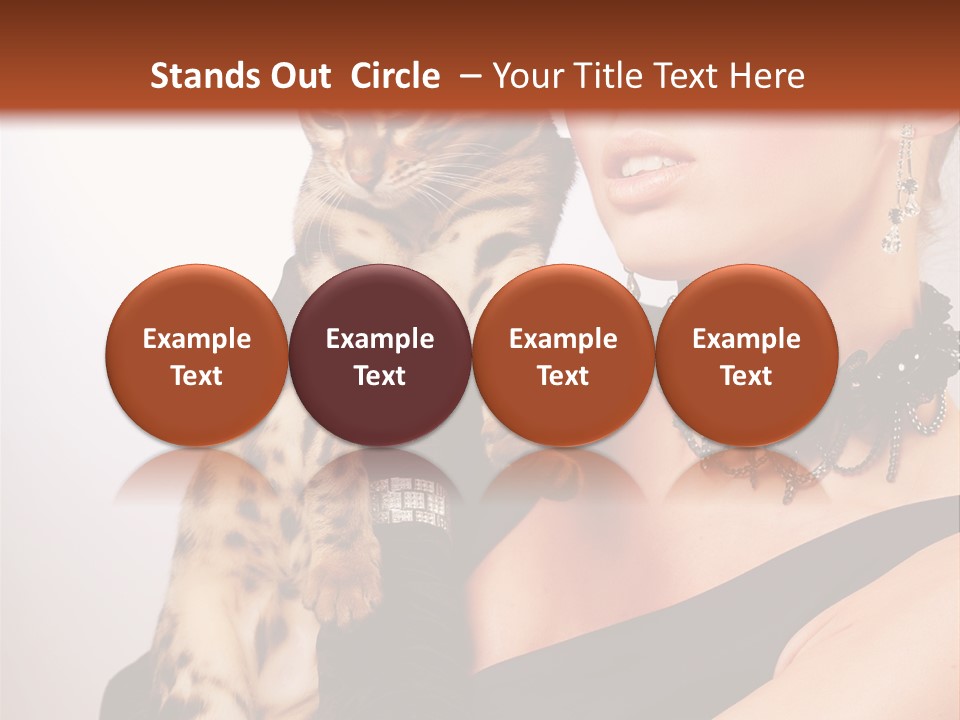 Stands Out Circle – Your Title Text Here

Example Text

Example Text

Example Text

Example Text